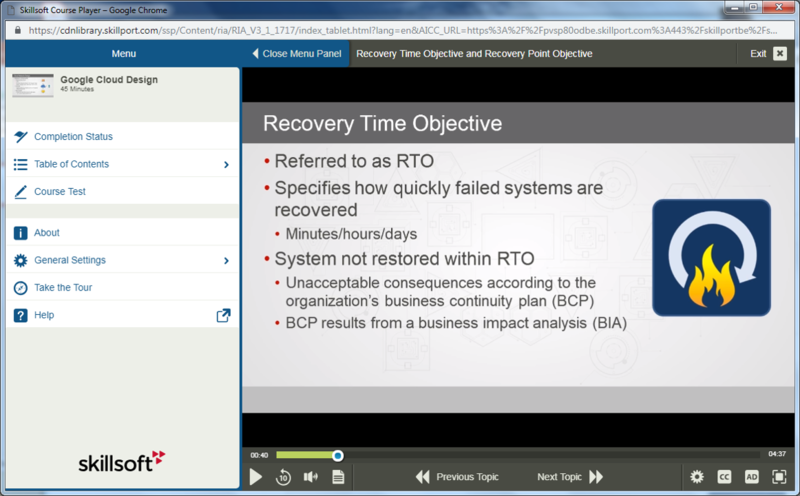 Skillsoft Course Player – Google Chrome

https://cdnlibrary.skillport.com/ssp/Content/ria/RIA_V3_1_1717/index_tablet.html?lang=en&AICC_URL=https%3A%2F%2Fpvsp80odbe.skillport.com%3A443%2Fskillportbe%2Fs...

Menu

Close Menu Panel

Recovery Time Objective and Recovery Point Objective

Exit

Google Cloud Design
45 Minutes

Completion Status

Table of Contents

Course Test

About

General Settings

Take the Tour

Help

skillsoft

Recovery Time Objective

• Referred to as RTO
• Specifies how quickly failed systems are recovered
 • Minutes/hours/days
• System not restored within RTO
 • Unacceptable consequences according to the organization's business continuity plan (BCP)
 • BCP results from a business impact analysis (BIA)

00:40

04:37

10

Previous Topic

Next Topic

CC

AD